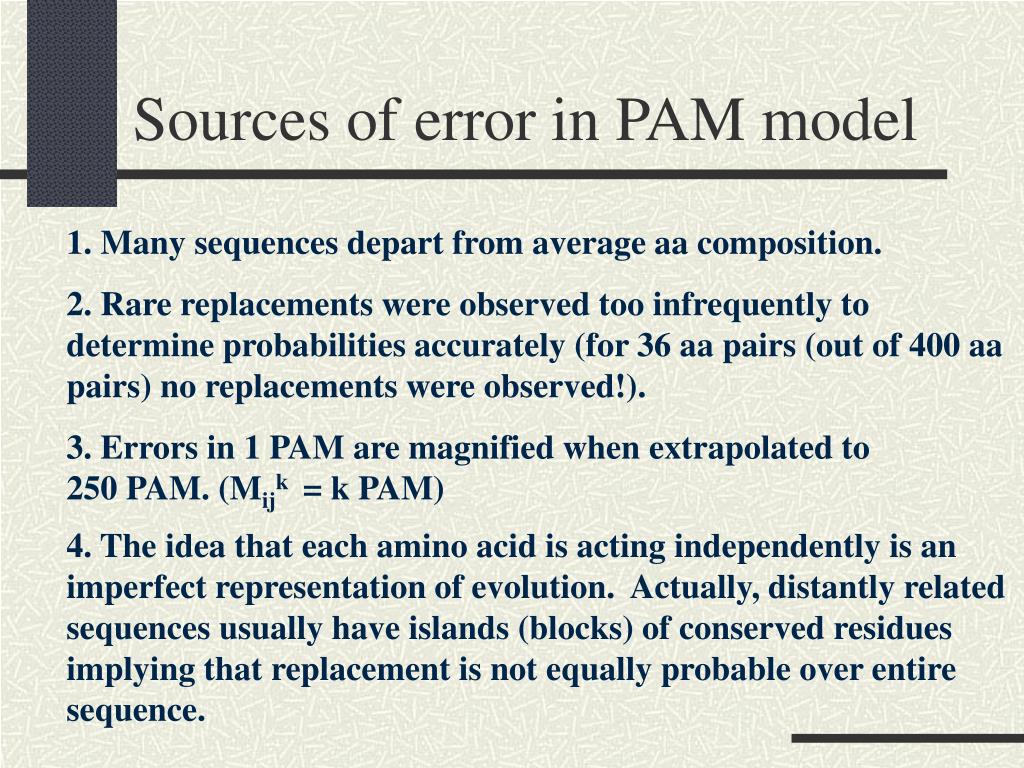 Sources of error in PAM model

1. Many sequences depart from average aa composition.

2. Rare replacements were observed too infrequently to determine probabilities accurately (for 36 aa pairs (out of 400 aa pairs) no replacements were observed!).

3. Errors in 1 PAM are magnified when extrapolated to 250 PAM. ($M_{ij}^{k}$ = k PAM)

4. The idea that each amino acid is acting independently is an imperfect representation of evolution. Actually, distantly related sequences usually have islands (blocks) of conserved residues implying that replacement is not equally probable over entire sequence.